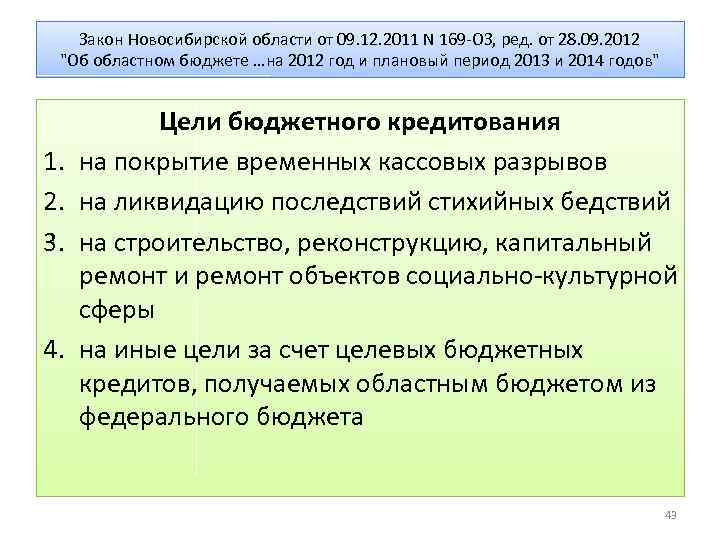 Закон Новосибирской области от 09.12.2011 N 169-ОЗ, ред. от 28.09.2012 "Об областном бюджете …на 2012 год и плановый период 2013 и 2014 годов"

Цели бюджетного кредитования

1. на покрытие временных кассовых разрывов
2. на ликвидацию последствий стихийных бедствий
3. на строительство, реконструкцию, капитальный ремонт и ремонт объектов социально-культурной сферы
4. на иные цели за счет целевых бюджетных кредитов, получаемых областным бюджетом из федерального бюджета

43